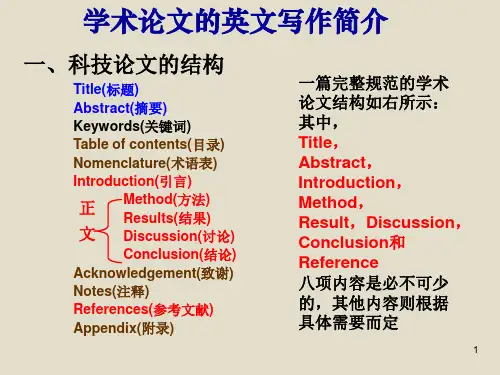 学术论文的英文写作简介

一、科技论文的结构

Title(标题)
Abstract(摘要)
Keywords(关键词)
Table of contents(目录)
Nomenclature(术语表)
Introduction(引言)
正文
Method(方法)
Results(结果)
Discussion(讨论)
Conclusion(结论)
Acknowledgement(致谢)
Notes(注释)
References(参考文献)
Appendix(附录)

一篇完整规范的学术论文结构如右所示：其中，Title，Abstract，Introduction，Method，Result，Discussion，Conclusion和Reference八项内容是必不可少的，其他内容则根据具体需要而定

1